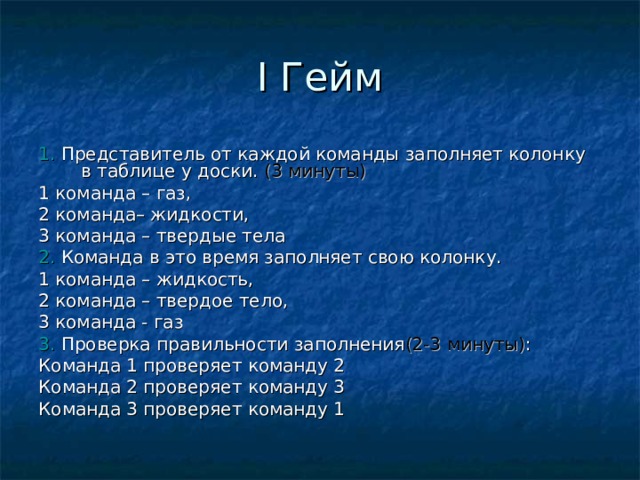 I Гейм

1. Представитель от каждой команды заполняет колонку в таблице у доски. (3 минуты)
1 команда – газ,
2 команда– жидкости,
3 команда – твердые тела
2. Команда в это время заполняет свою колонку.
1 команда – жидкость,
2 команда – твердое тело,
3 команда - газ
3. Проверка правильности заполнения(2-3 минуты):
Команда 1 проверяет команду 2
Команда 2 проверяет команду 3
Команда 3 проверяет команду 1